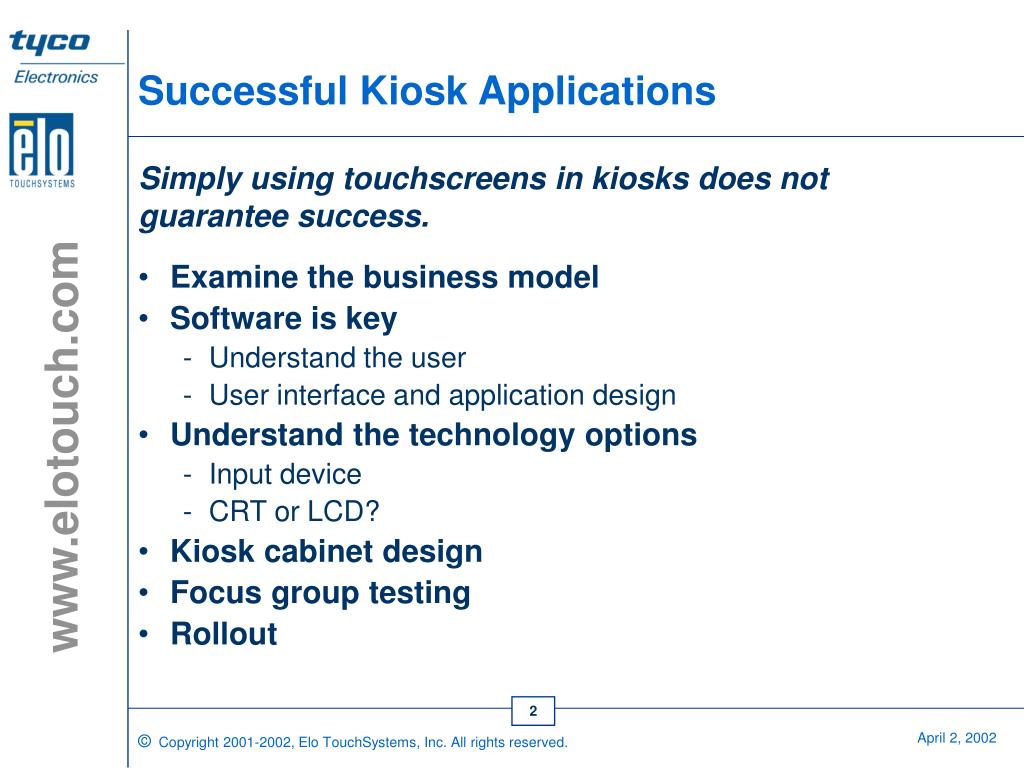 tyco
Electronics

elo
TOUCHSYSTEMS

www.elotouch.com

Successful Kiosk Applications

Simply using touchscreens in kiosks does not guarantee success.

• Examine the business model
• Software is key
- Understand the user
- User interface and application design
• Understand the technology options
- Input device
- CRT or LCD?
• Kiosk cabinet design
• Focus group testing
• Rollout

2

© Copyright 2001-2002, Elo TouchSystems, Inc. All rights reserved.

April 2, 2002